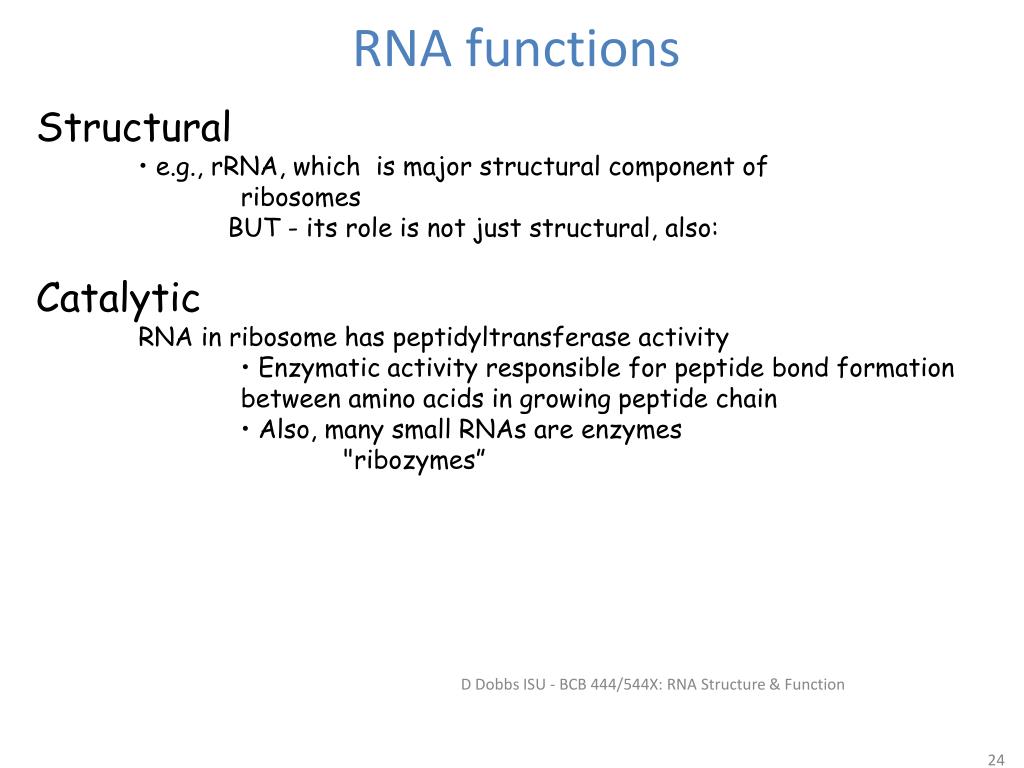 RNA functions

Structural

• e.g., rRNA, which is major structural component of ribosomes

BUT - its role is not just structural, also:

Catalytic

RNA in ribosome has peptidyltransferase activity

• Enzymatic activity responsible for peptide bond formation between amino acids in growing peptide chain

• Also, many small RNAs are enzymes

"ribozymes”

D Dobbs ISU - BCB 444/544X: RNA Structure & Function

24